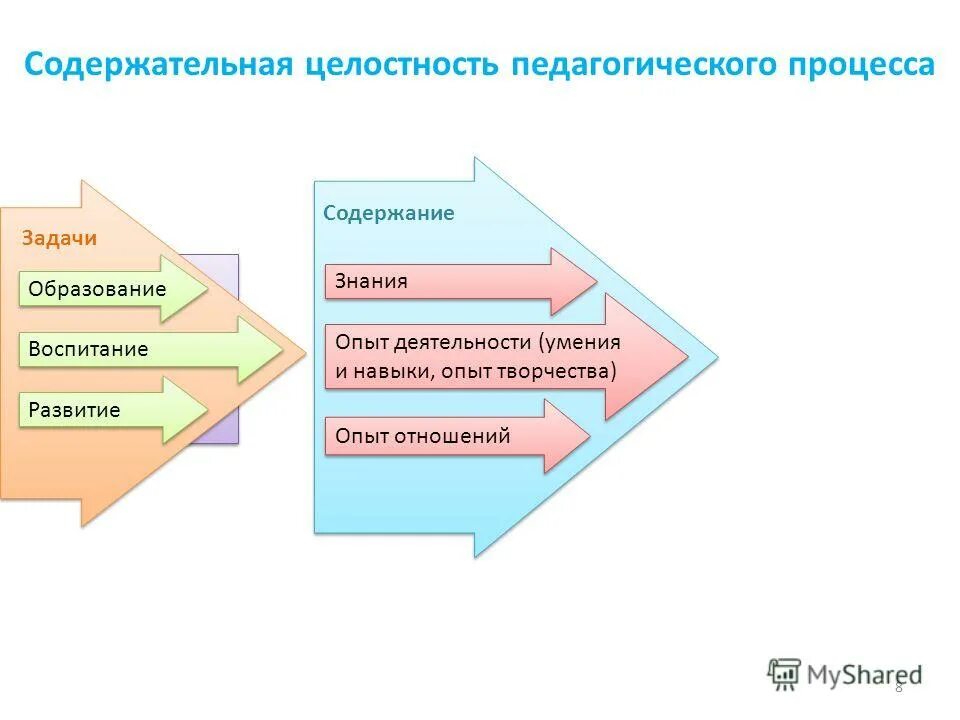 Содержательная целостность педагогического процесса

Задачи

Образование

Воспитание

Развитие

Содержание

Знания

Опыт деятельности (умения и навыки, опыт творчества)

Опыт отношений

MyShared

8